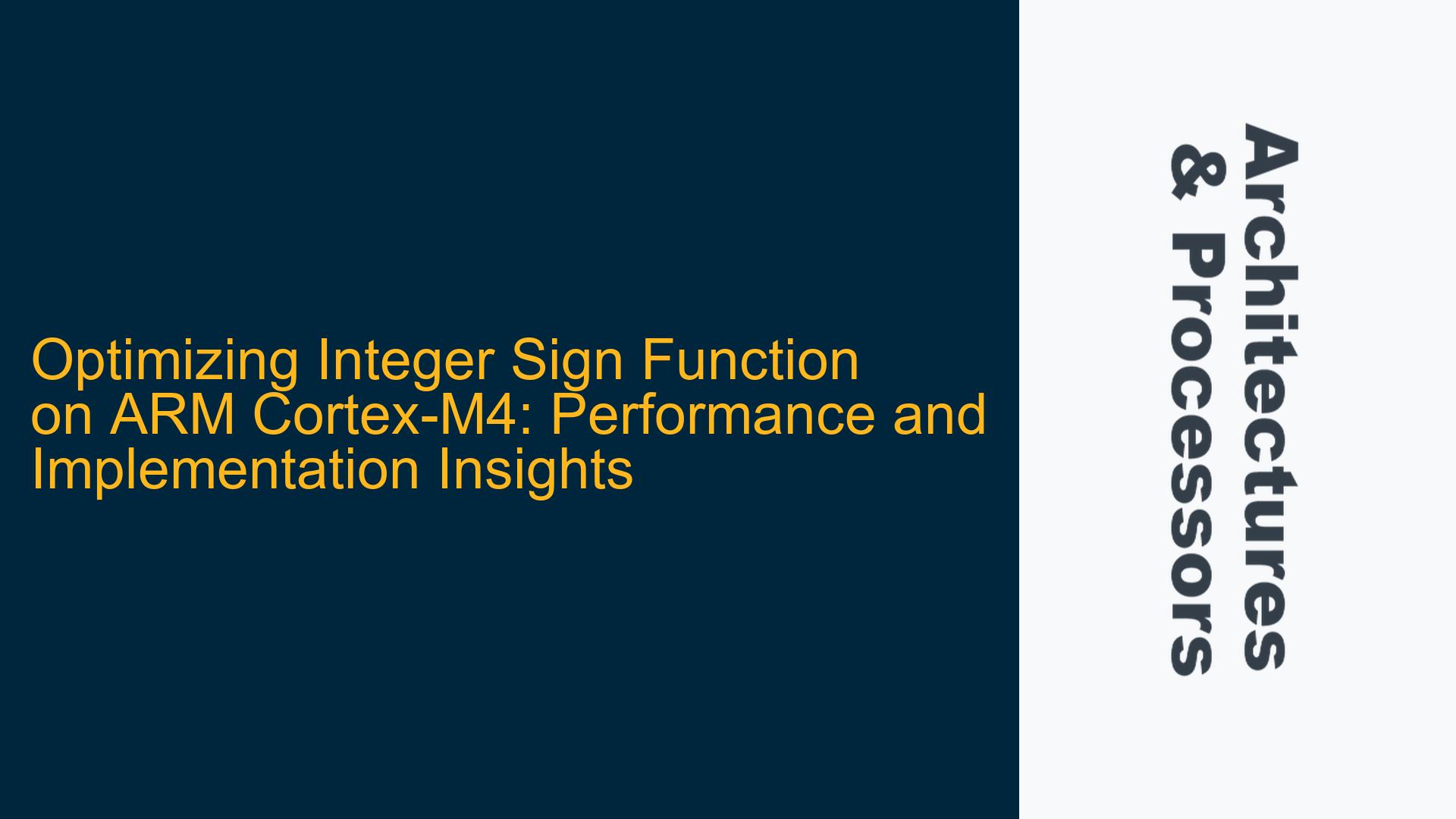 Optimizing Integer Sign Function on ARM Cortex-M4: Performance and Implementation Insights

Architectures & Processors